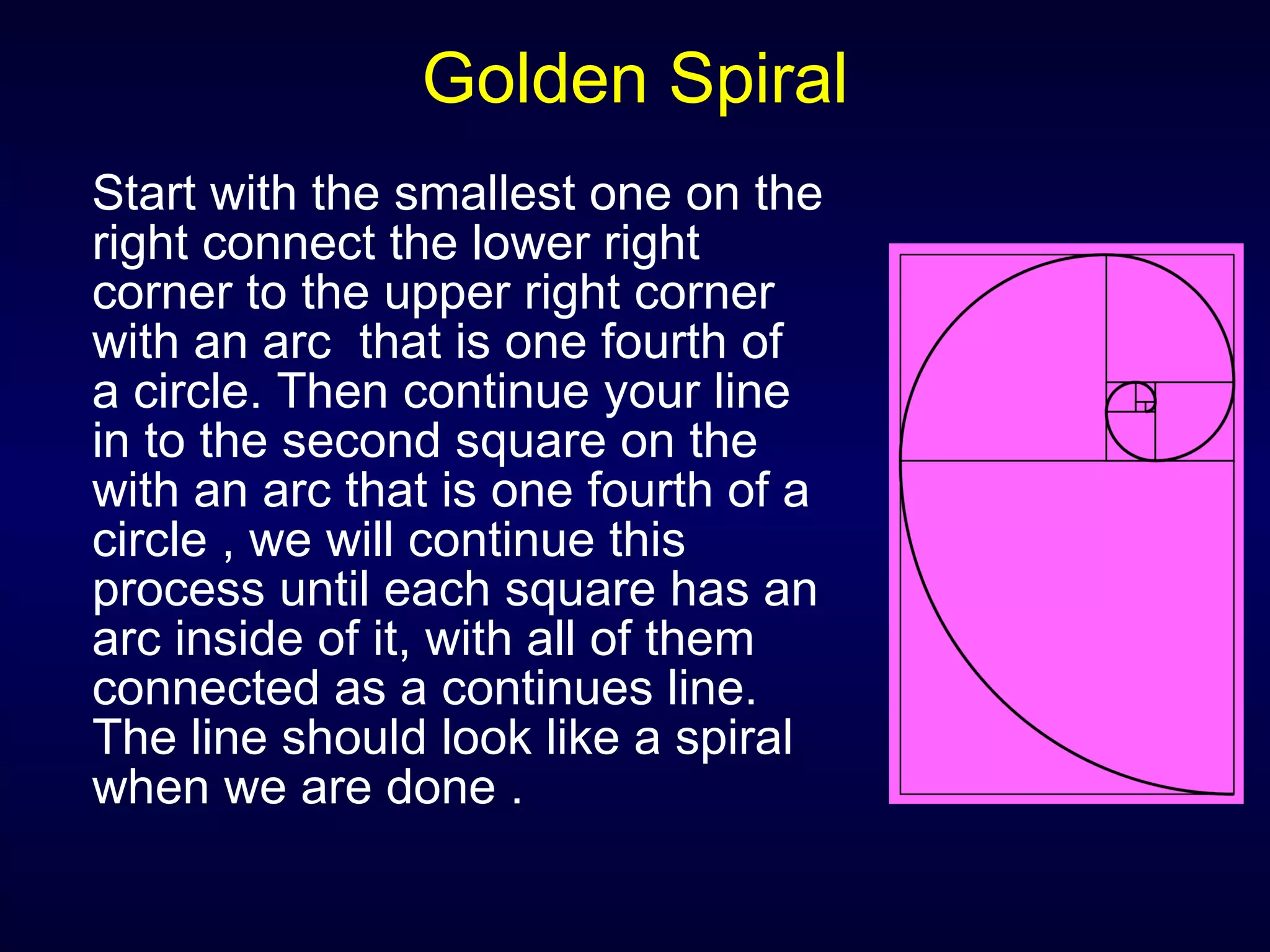 Golden Spiral

Start with the smallest one on the right connect the lower right corner to the upper right corner with an arc  that is one fourth of a circle. Then continue your line in to the second square on the with an arc that is one fourth of a circle , we will continue this process until each square has an arc inside of it, with all of them connected as a continues line. The line should look like a spiral when we are done .